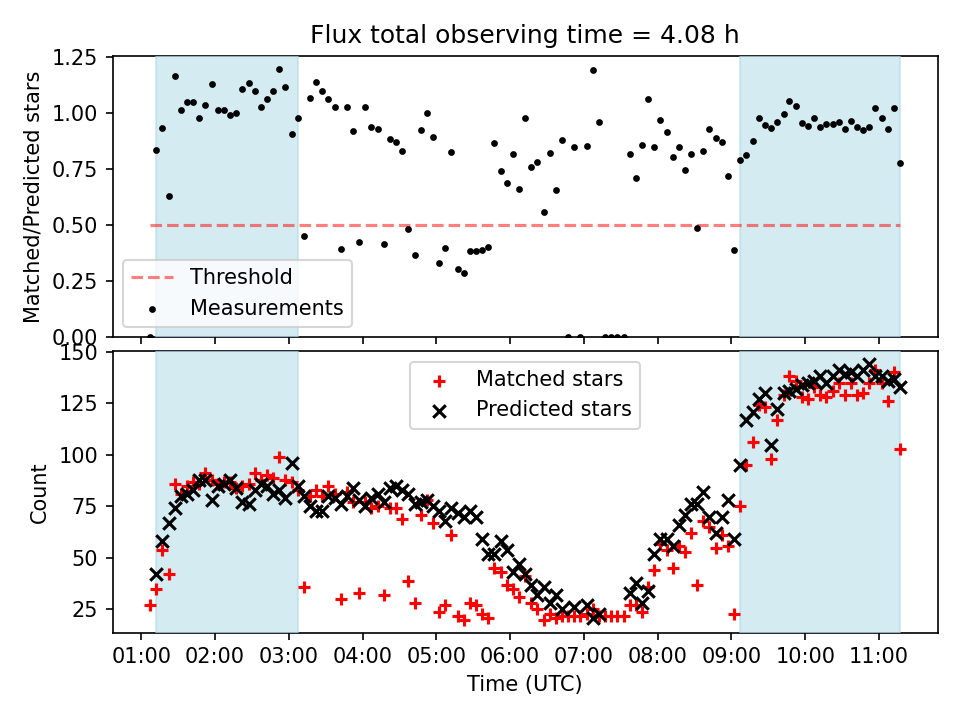 Flux total observing time = 4.08 h

Matched/Predicted stars

1.25
1.00
0.75
0.50
0.25
0.00

Threshold
Measurements

Count

150
125
100
75
50
25

Matched stars
Predicted stars

01:00 02:00 03:00 04:00 05:00 06:00 07:00 08:00 09:00 10:00 11:00

Time (UTC)